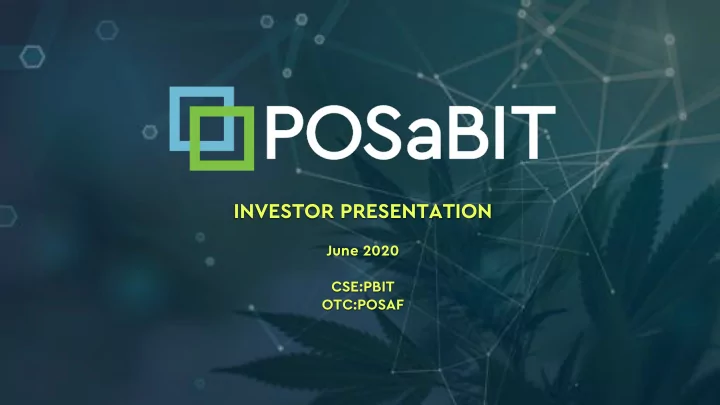 POSaBIT

INVESTOR PRESENTATION

June 2020

CSE:PBIT
OTC:POSAF